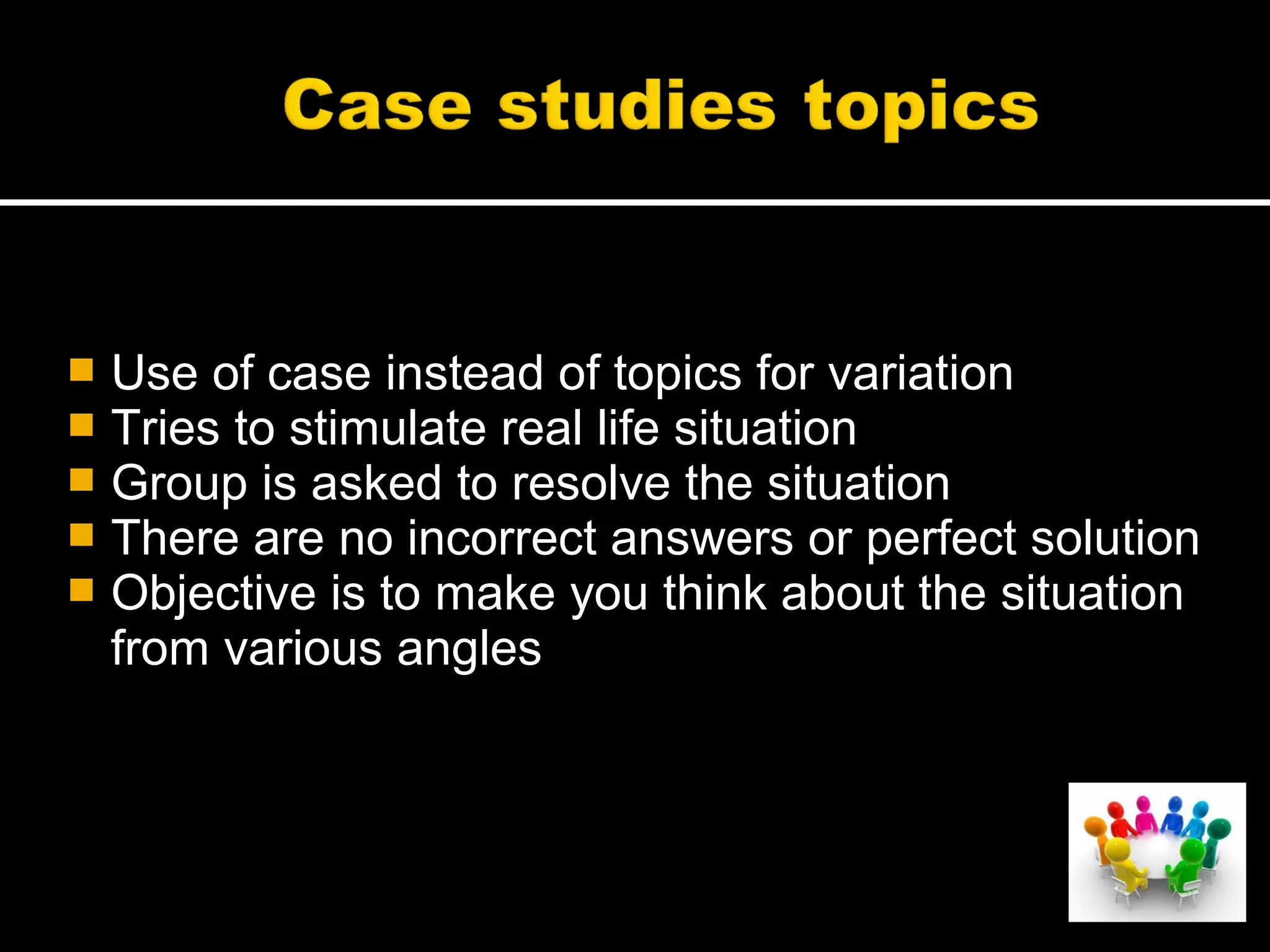 Case studies topics

- Use of case instead of topics for variation
- Tries to stimulate real life situation
- Group is asked to resolve the situation
- There are no incorrect answers or perfect solution
- Objective is to make you think about the situation from various angles